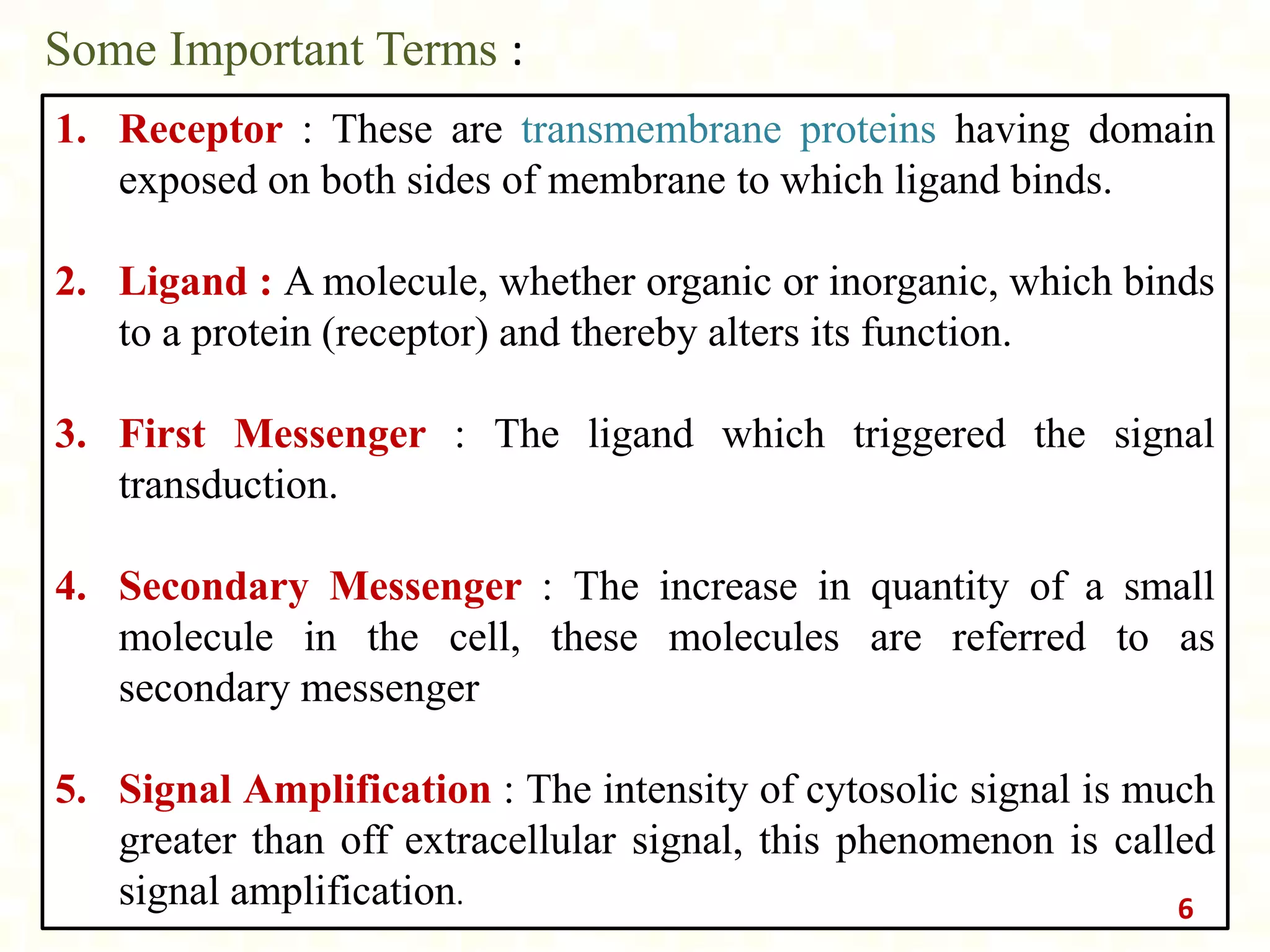 Some Important Terms :

1. Receptor : These are transmembrane proteins having domain exposed on both sides of membrane to which ligand binds.

2. Ligand : A molecule, whether organic or inorganic, which binds to a protein (receptor) and thereby alters its function.

3. First Messenger : The ligand which triggered the signal transduction.

4. Secondary Messenger : The increase in quantity of a small molecule in the cell, these molecules are referred to as secondary messenger

5. Signal Amplification : The intensity of cytosolic signal is much greater than off extracellular signal, this phenomenon is called signal amplification.

6